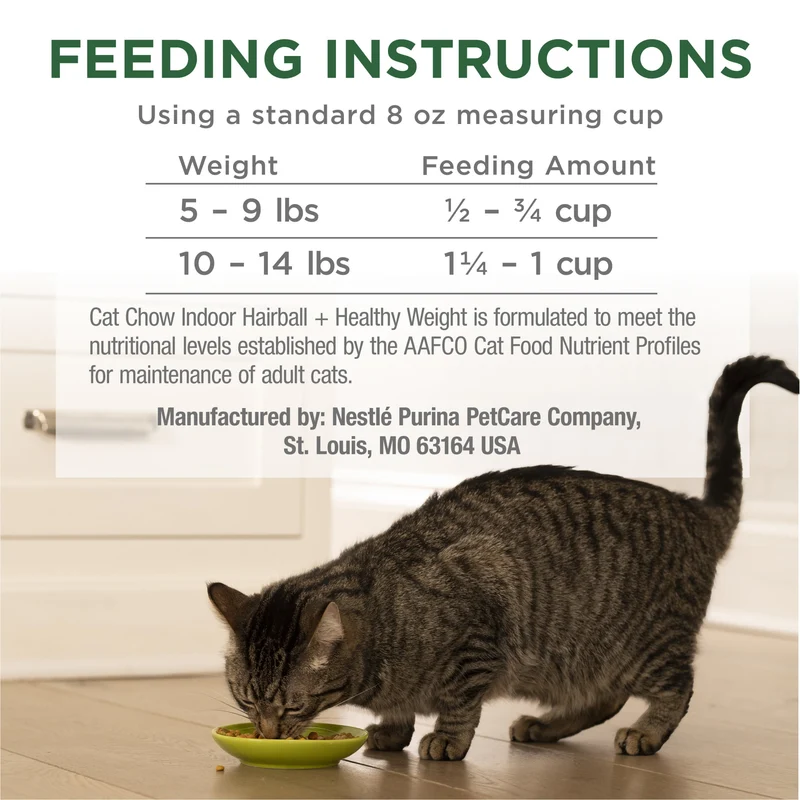 FEEDING INSTRUCTIONS

Using a standard 8 oz measuring cup

| Weight | Feeding Amount |
|---|---|
| 5 - 9 lbs | ½ - ¾ cup |
| 10 - 14 lbs | 1¼ - 1 cup |

Cat Chow Indoor Hairball + Healthy Weight is formulated to meet the nutritional levels established by the AAFCO Cat Food Nutrient Profiles for maintenance of adult cats.

Manufactured by: Nestlé Purina PetCare Company,
St. Louis, MO 63164 USA